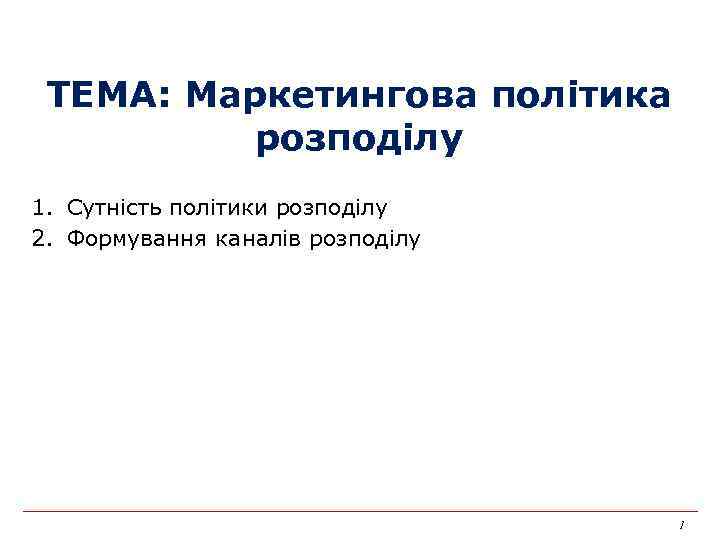 ТЕМА: Маркетингова політика розподілу

1. Сутність політики розподілу
2. Формування каналів розподілу

1